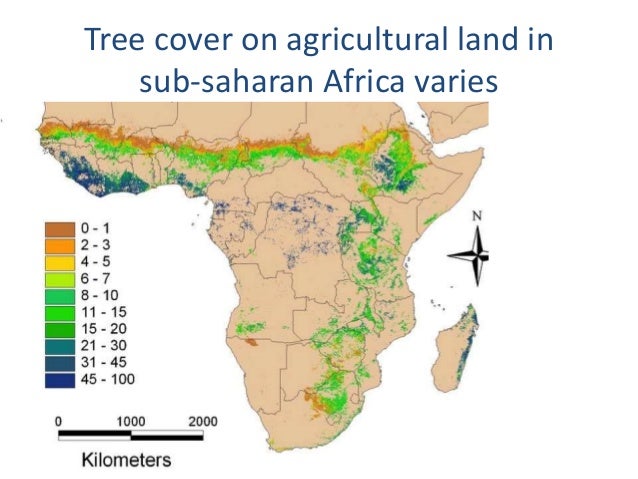 Tree cover on agricultural land in sub-saharan Africa varies

0 - 1
2 - 3
4 - 5
6 - 7
8 - 10
11 - 15
15 - 20
21 - 30
31 - 45
45 - 100

N

0 1000 2000
Kilometers